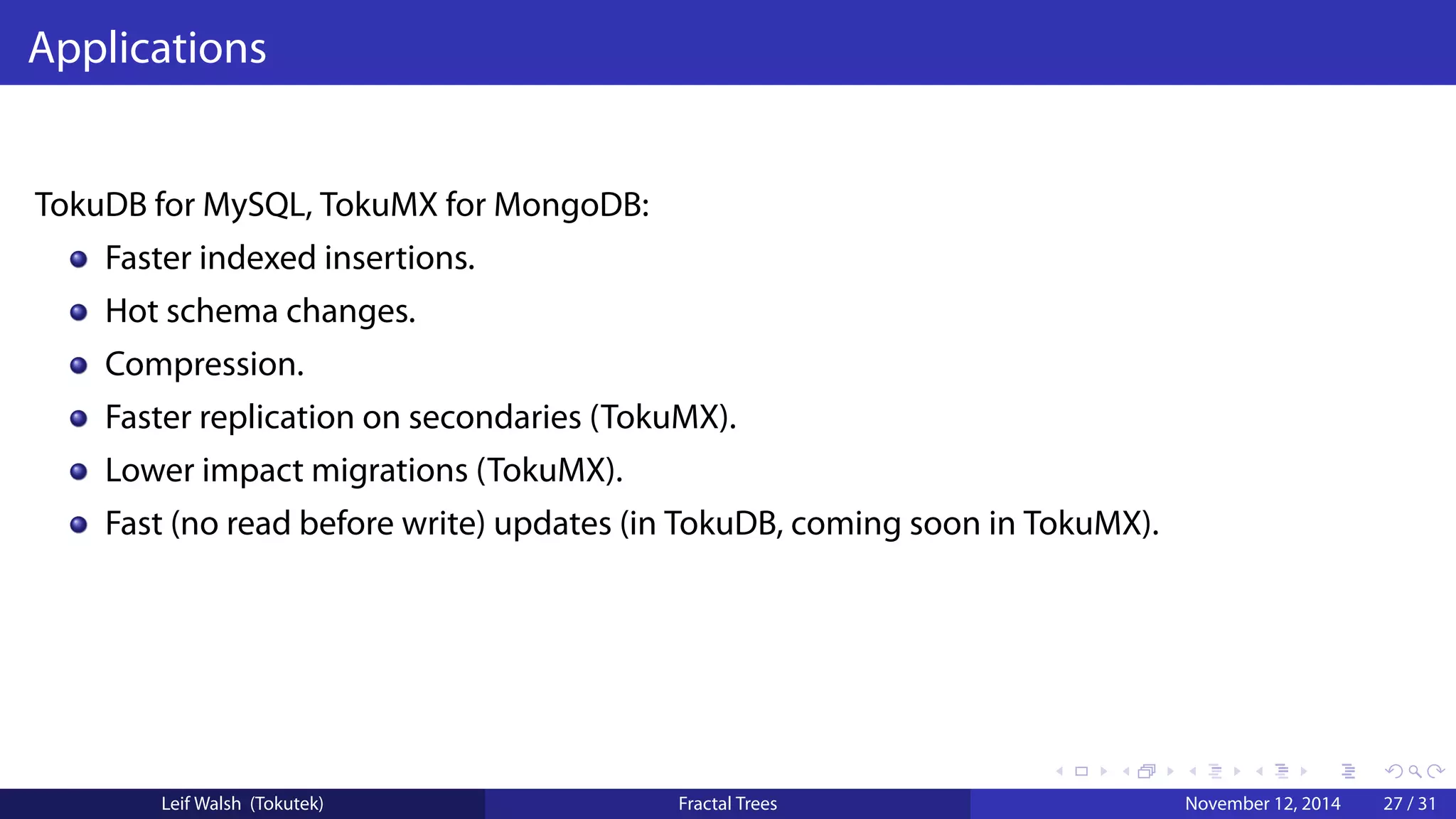 Applications

TokuDB for MySQL, TokuMX for MongoDB:

- Faster indexed insertions.
- Hot schema changes.
- Compression.
- Faster replication on secondaries (TokuMX).
- Lower impact migrations (TokuMX).
- Fast (no read before write) updates (in TokuDB, coming soon in TokuMX).

Leif Walsh (Tokutek) Fractal Trees November 12, 2014 27 / 31